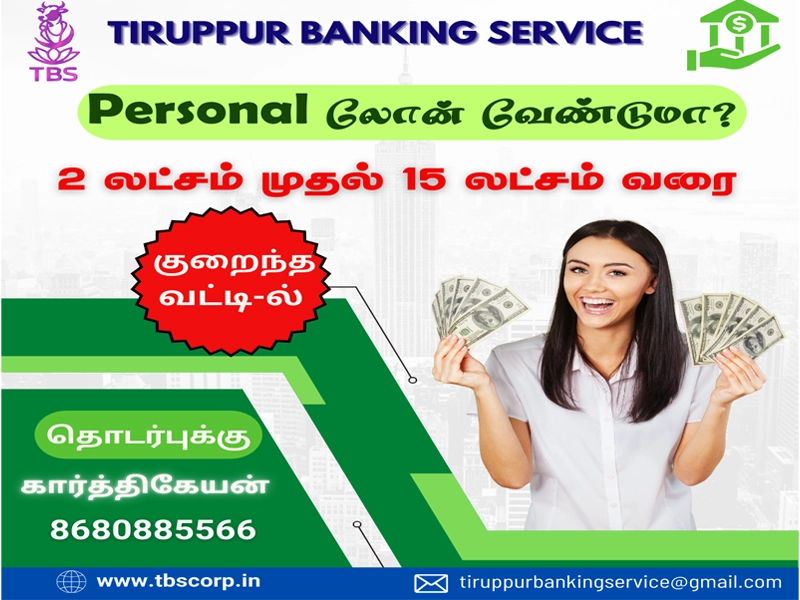 TBS

TIRUPPUR BANKING SERVICE

Personal லோன் வேண்டுமா?

2 லட்சம் முதல் 15 லட்சம் வரை

குறைந்த வட்டி-ல்

தொடர்புக்கு

கார்த்திகேயன்

8680885566

www.tbscorp.in

tiruppurbankingservice@gmail.com